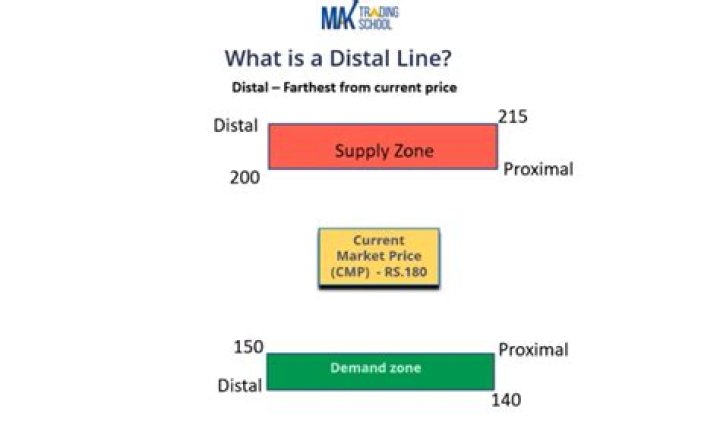 MAK TRADING SCHOOL

What is a Distal Line?

Distal – Farthest from current price

Distal

215

Supply Zone

200

Proximal

Current Market Price (CMP) - RS.180

150

Proximal

Demand zone

Distal

140